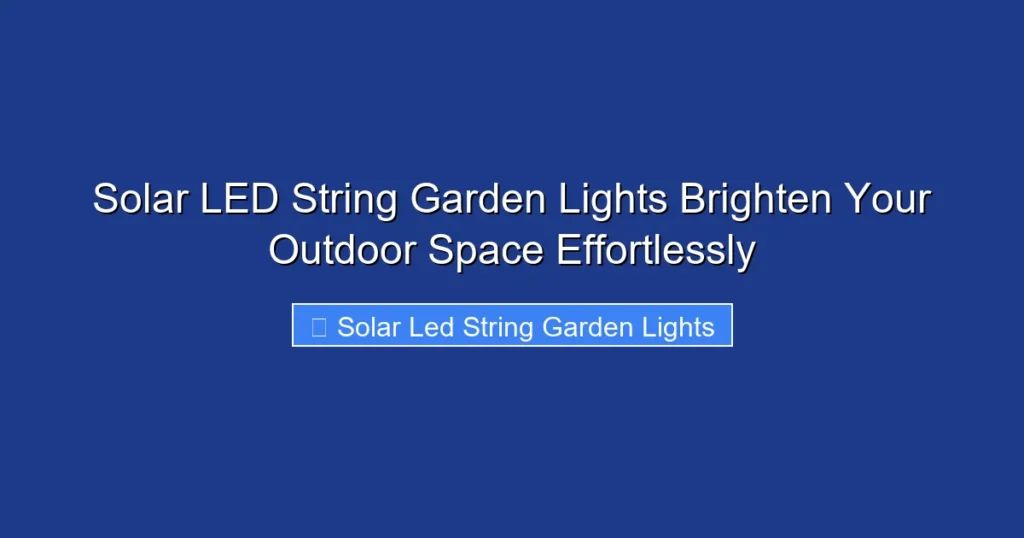 Solar LED String Garden Lights Brighten Your Outdoor Space Effortlessly

Solar Led String Garden Lights